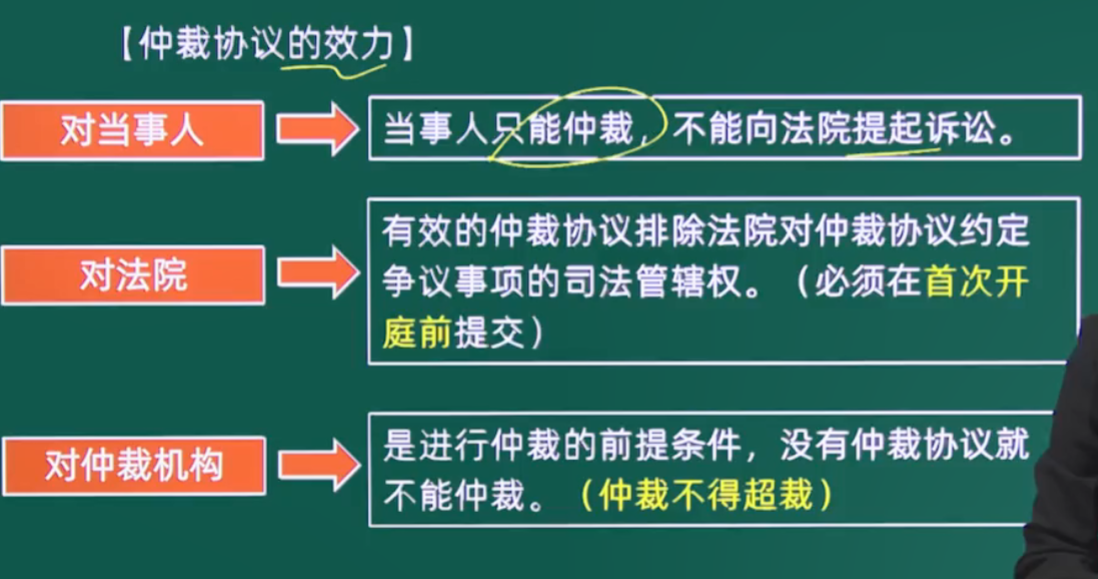 【仲裁协议的效力】

对当事人

当事人只能仲裁，不能向法院提起诉讼。

对法院

有效的仲裁协议排除法院对仲裁协议约定争议事项的司法管辖权。（必须在首次开庭前提交）

对仲裁机构

是进行仲裁的前提条件，没有仲裁协议就不能仲裁。（仲裁不得超裁）